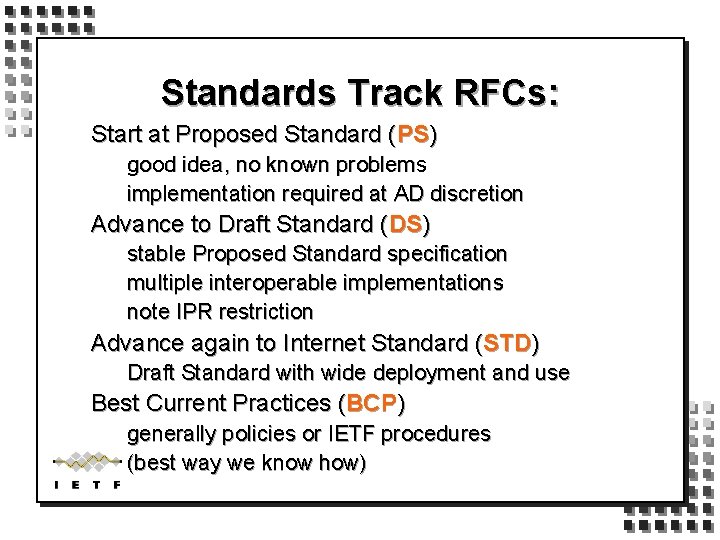 Standards Track RFCs:

Start at Proposed Standard (PS)
good idea, no known problems
implementation required at AD discretion

Advance to Draft Standard (DS)
stable Proposed Standard specification
multiple interoperable implementations
note IPR restriction

Advance again to Internet Standard (STD)
Draft Standard with wide deployment and use

Best Current Practices (BCP)
generally policies or IETF procedures
(best way we know how)

I E T F